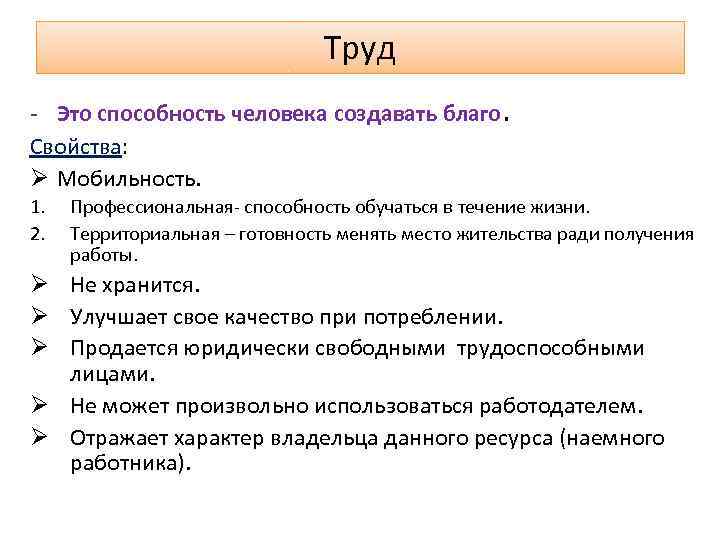 Труд

- Это способность человека создавать благо.

Свойства:

➢ Мобильность.

1. Профессиональная- способность обучаться в течение жизни.
2. Территориальная – готовность менять место жительства ради получения работы.

➢ Не хранится.

➢ Улучшает свое качество при потреблении.

➢ Продается юридически свободными трудоспособными лицами.

➢ Не может произвольно использоваться работодателем.

➢ Отражает характер владельца данного ресурса (наемного работника).